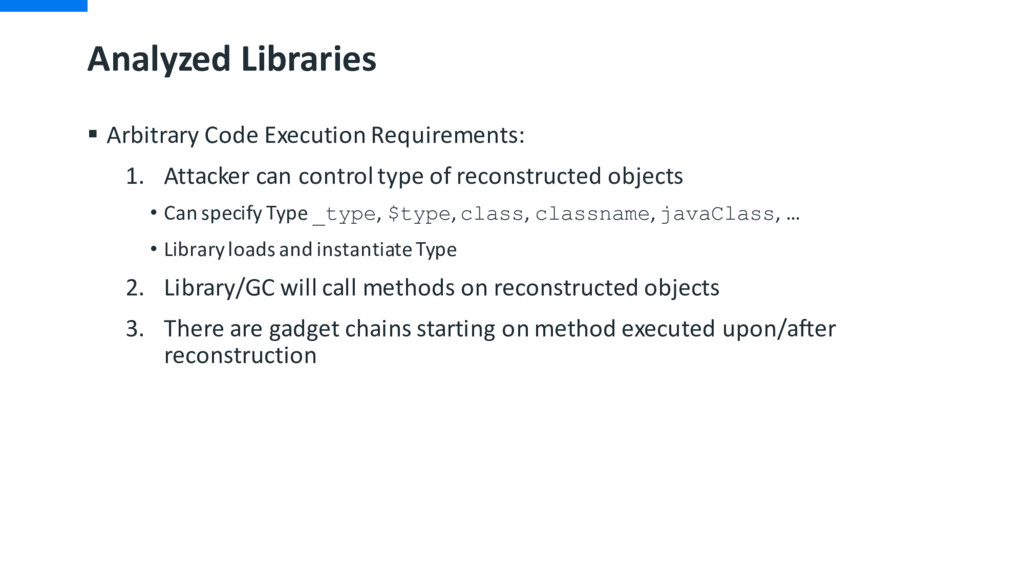 Analyzed Libraries

▪ Arbitrary Code Execution Requirements:

1. Attacker can control type of reconstructed objects

• Can specify Type _type, $type, class, classname, javaClass, …

• Library loads and instantiate Type

2. Library/GC will call methods on reconstructed objects

3. There are gadget chains starting on method executed upon/after reconstruction